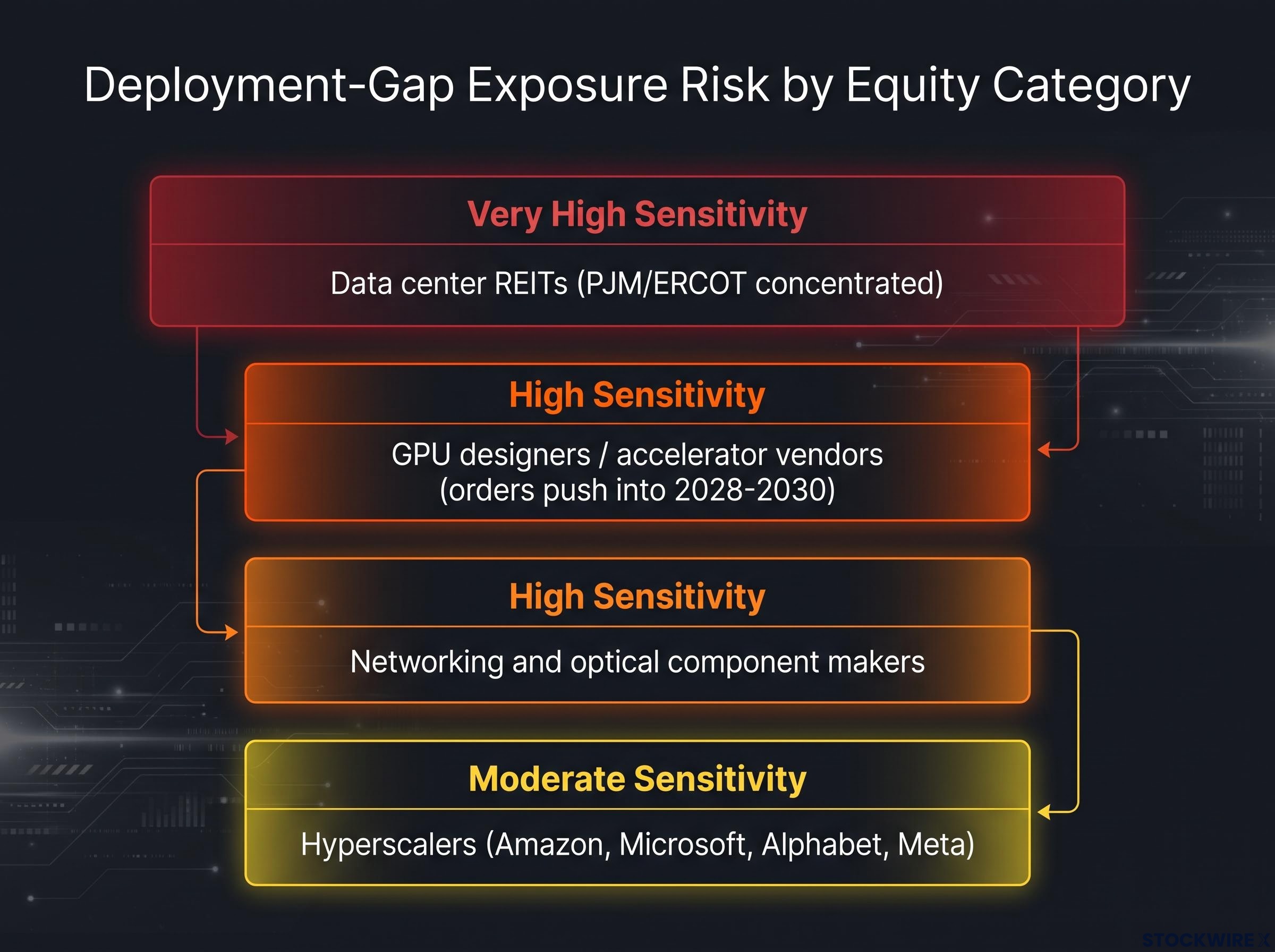 Deployment-Gap Exposure Risk by Equity Category

Very High Sensitivity

Data center REITs (PJM/ERCOT concentrated)

High Sensitivity

GPU designers / accelerator vendors (orders push into 2028-2030)

High Sensitivity

Networking and optical component makers

Moderate Sensitivity

Hyperscalers (Amazon, Microsoft, Alphabet, Meta)

STOCKWIRE